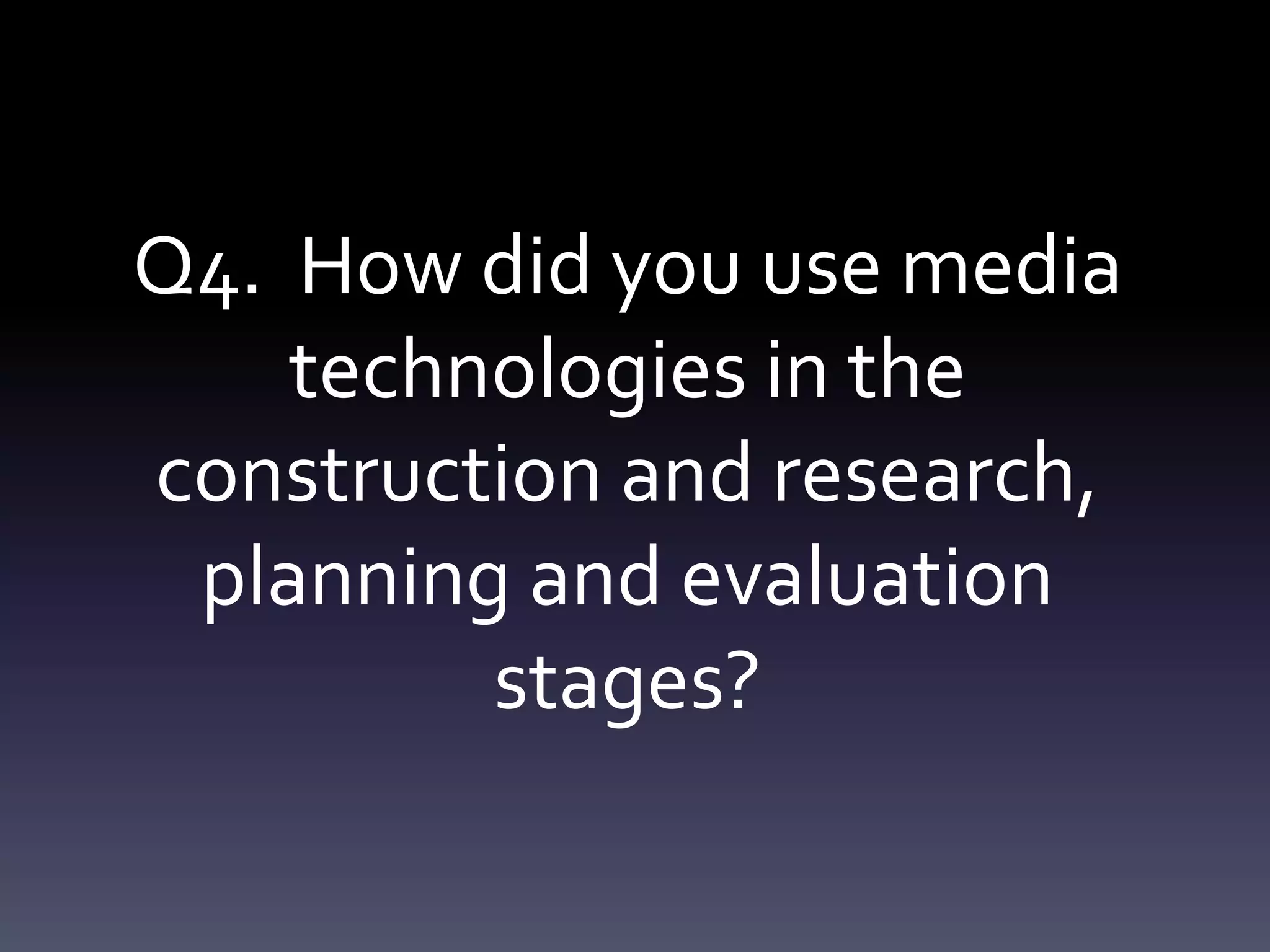 Q4. How did you use media technologies in the construction and research, planning and evaluation stages?